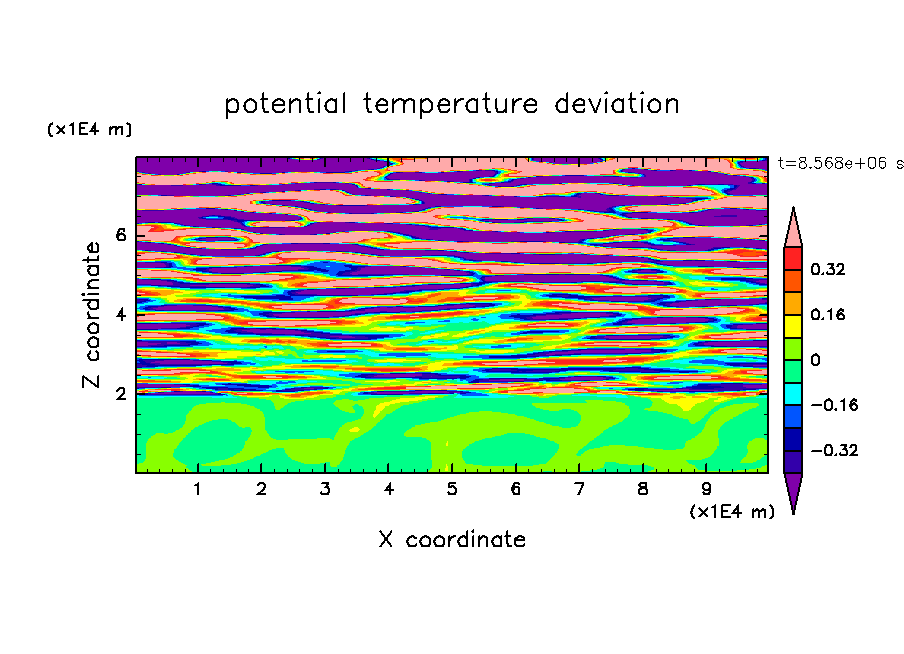 potential temperature deviation

(x1E4 m)

t=8.568e+06 s

Z coordinate

6
4
2

0.32
0.16
0
−0.16
−0.32

1 2 3 4 5 6 7 8 9

(x1E4 m)

X coordinate